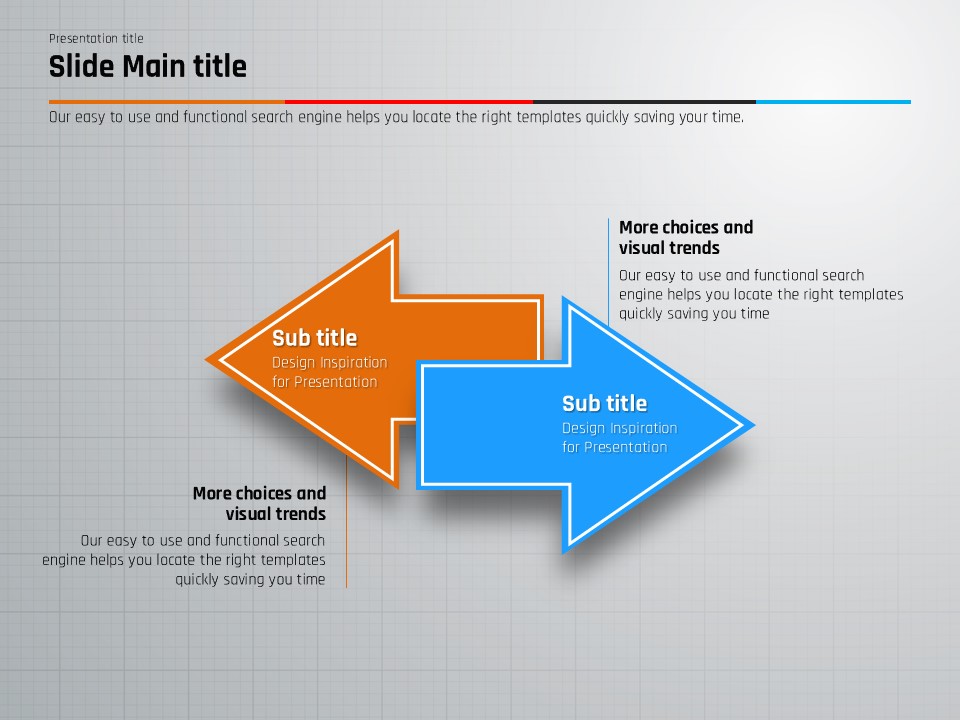 Presentation title

Slide Main title

Our easy to use and functional search engine helps you locate the right templates quickly saving your time.

More choices and visual trends

Our easy to use and functional search engine helps you locate the right templates quickly saving you time

Sub title
Design Inspiration for Presentation

Sub title
Design Inspiration for Presentation

More choices and visual trends

Our easy to use and functional search engine helps you locate the right templates quickly saving you time